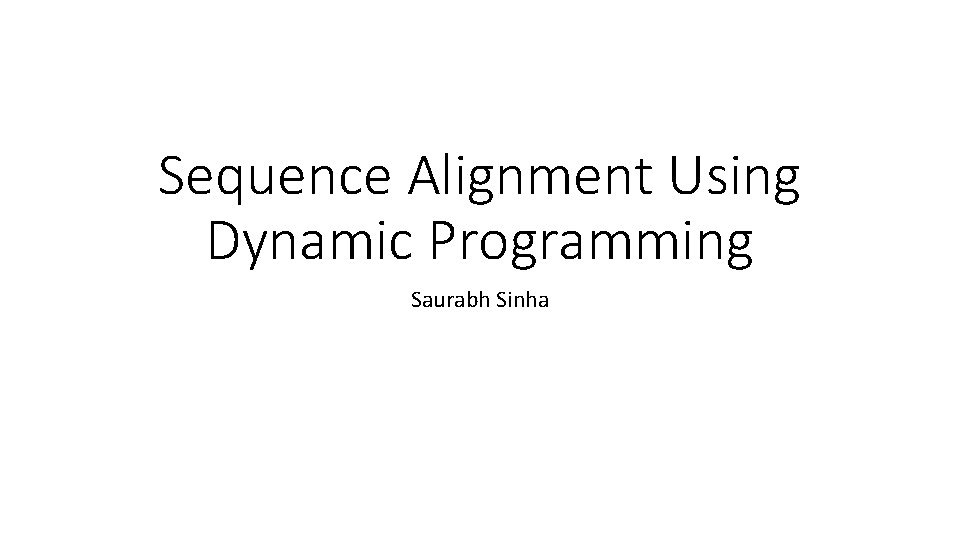 Sequence Alignment Using Dynamic Programming

Saurabh Sinha